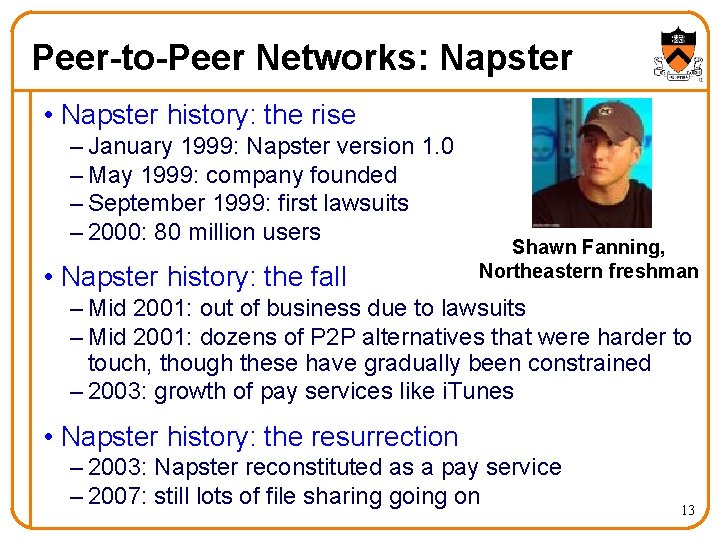 Peer-to-Peer Networks: Napster

• Napster history: the rise
– January 1999: Napster version 1.0
– May 1999: company founded
– September 1999: first lawsuits
– 2000: 80 million users

Shawn Fanning, Northeastern freshman

• Napster history: the fall
– Mid 2001: out of business due to lawsuits
– Mid 2001: dozens of P2P alternatives that were harder to touch, though these have gradually been constrained
– 2003: growth of pay services like iTunes

• Napster history: the resurrection
– 2003: Napster reconstituted as a pay service
– 2007: still lots of file sharing going on

13